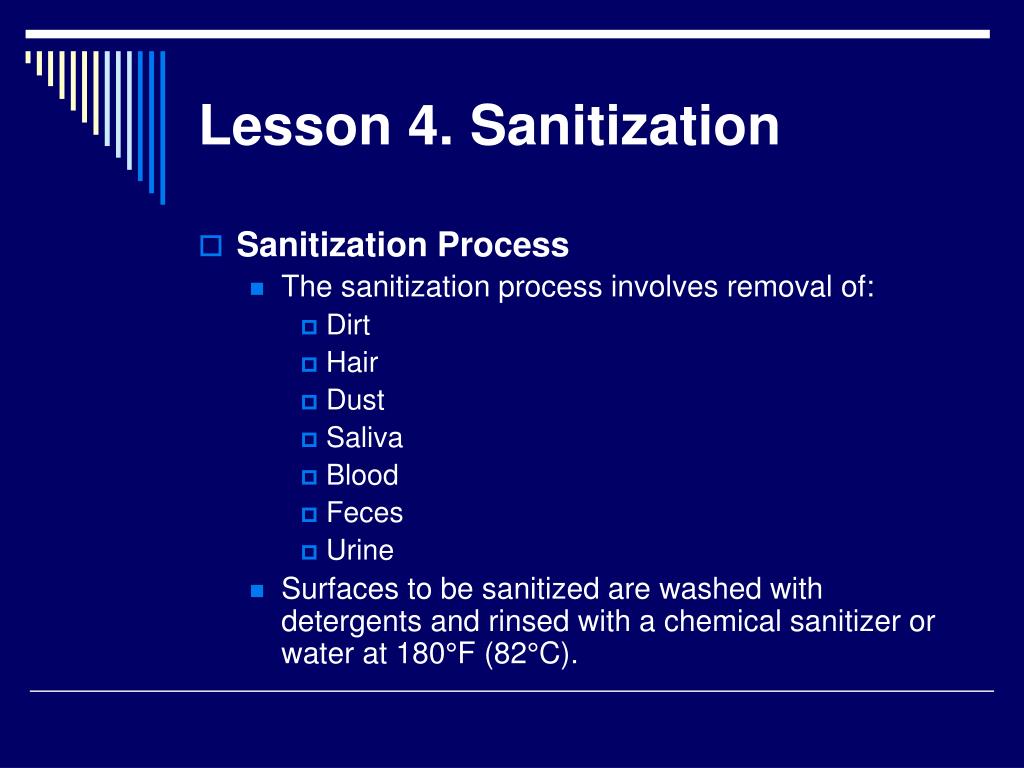 Lesson 4. Sanitization

Sanitization Process

The sanitization process involves removal of:

Dirt

Hair

Dust

Saliva

Blood

Feces

Urine

Surfaces to be sanitized are washed with detergents and rinsed with a chemical sanitizer or water at 180°F (82°C).